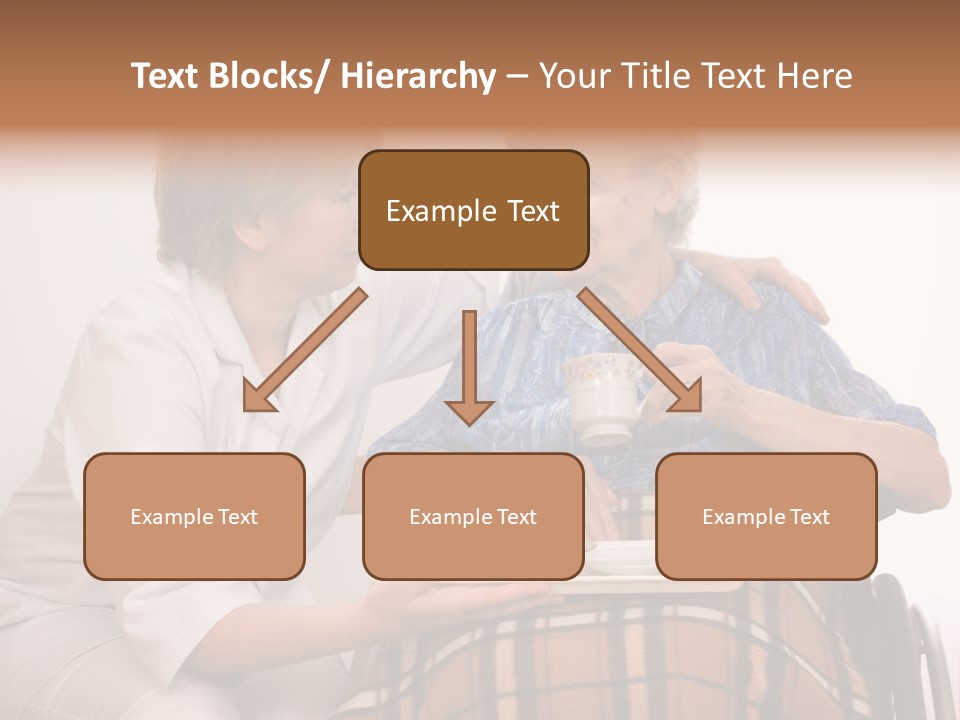 Text Blocks/ Hierarchy – Your Title Text Here

Example Text

Example Text

Example Text

Example Text